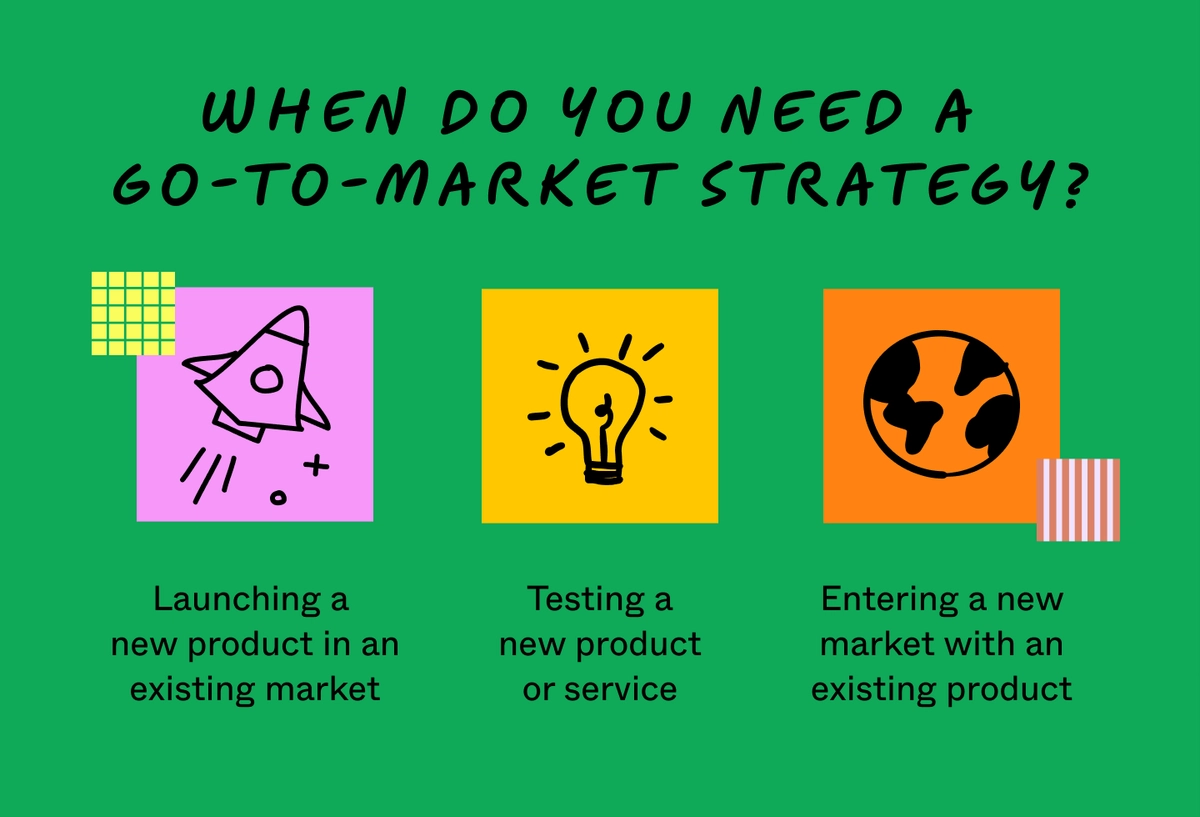 WHEN DO YOU NEED A GO-TO-MARKET STRATEGY?

Launching a new product in an existing market

Testing a new product or service

Entering a new market with an existing product